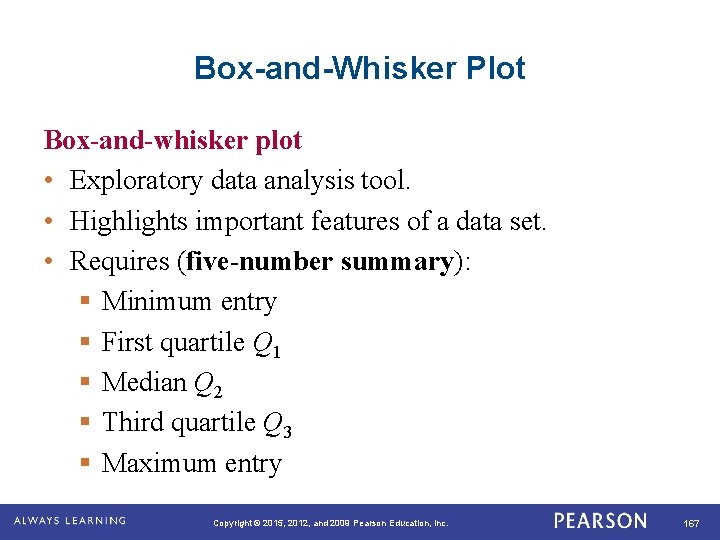 Box-and-Whisker Plot

Box-and-whisker plot

• Exploratory data analysis tool.
• Highlights important features of a data set.
• Requires (five-number summary):
  ▪ Minimum entry
  ▪ First quartile $Q_1$
  ▪ Median $Q_2$
  ▪ Third quartile $Q_3$
  ▪ Maximum entry

ALWAYS LEARNING Copyright © 2015, 2012, and 2009 Pearson Education, Inc. PEARSON 167